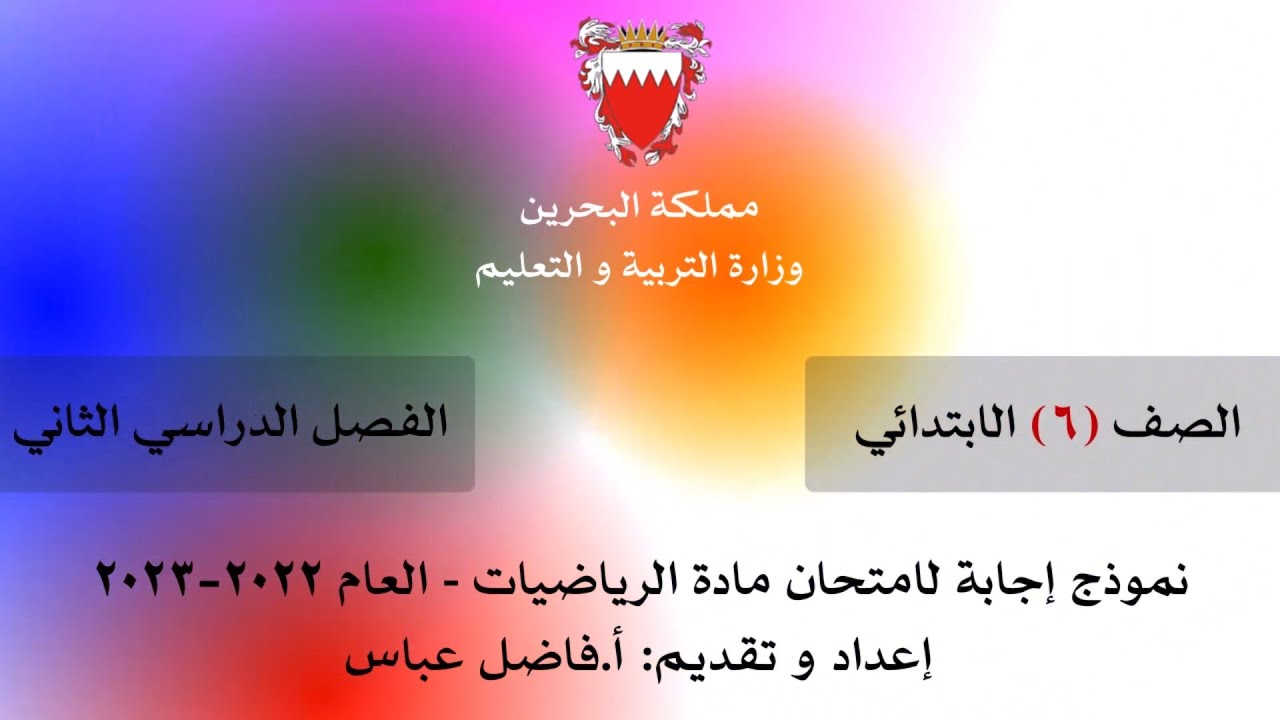 مملكة البحرين
وزارة التربية و التعليم

الصف (٦) الابتدائي

الفصل الدراسي الثاني

نموذج إجابة لامتحان مادة الرياضيات - العام ٢٠٢٢-٢٠٢٣
إعداد و تقديم: أ.فاضل عباس